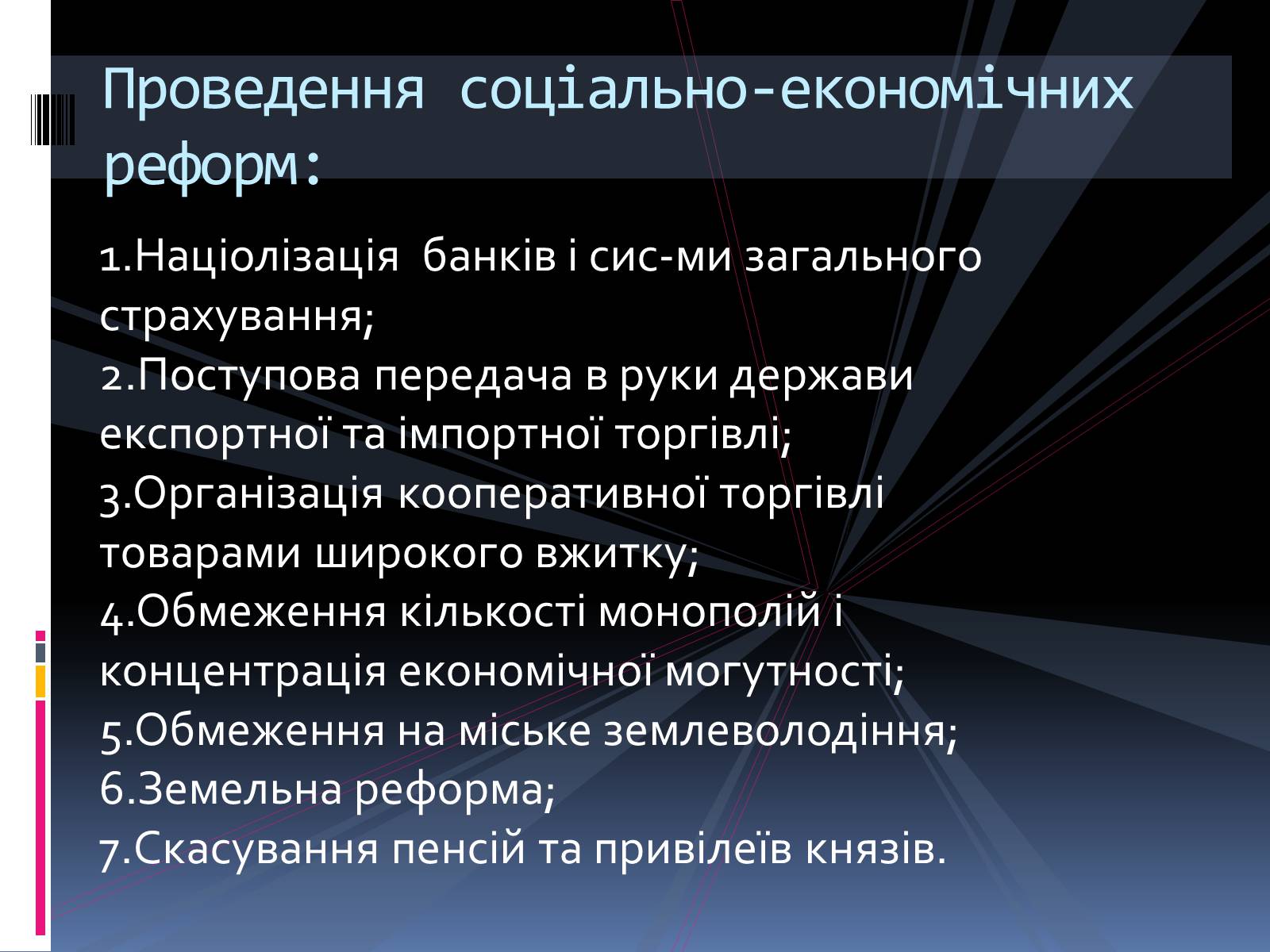 Проведення соціально-економічних реформ:

1.Націолізація  банків і сис-ми загального страхування;
2.Поступова передача в руки держави експортної та імпортної торгівлі;
3.Організація кооперативної торгівлі товарами широкого вжитку;
4.Обмеження кількості монополій і концентрація економічної могутності;
5.Обмеження на міське землеволодіння;
6.Земельна реформа;
7.Скасування пенсій та привілеїв князів.